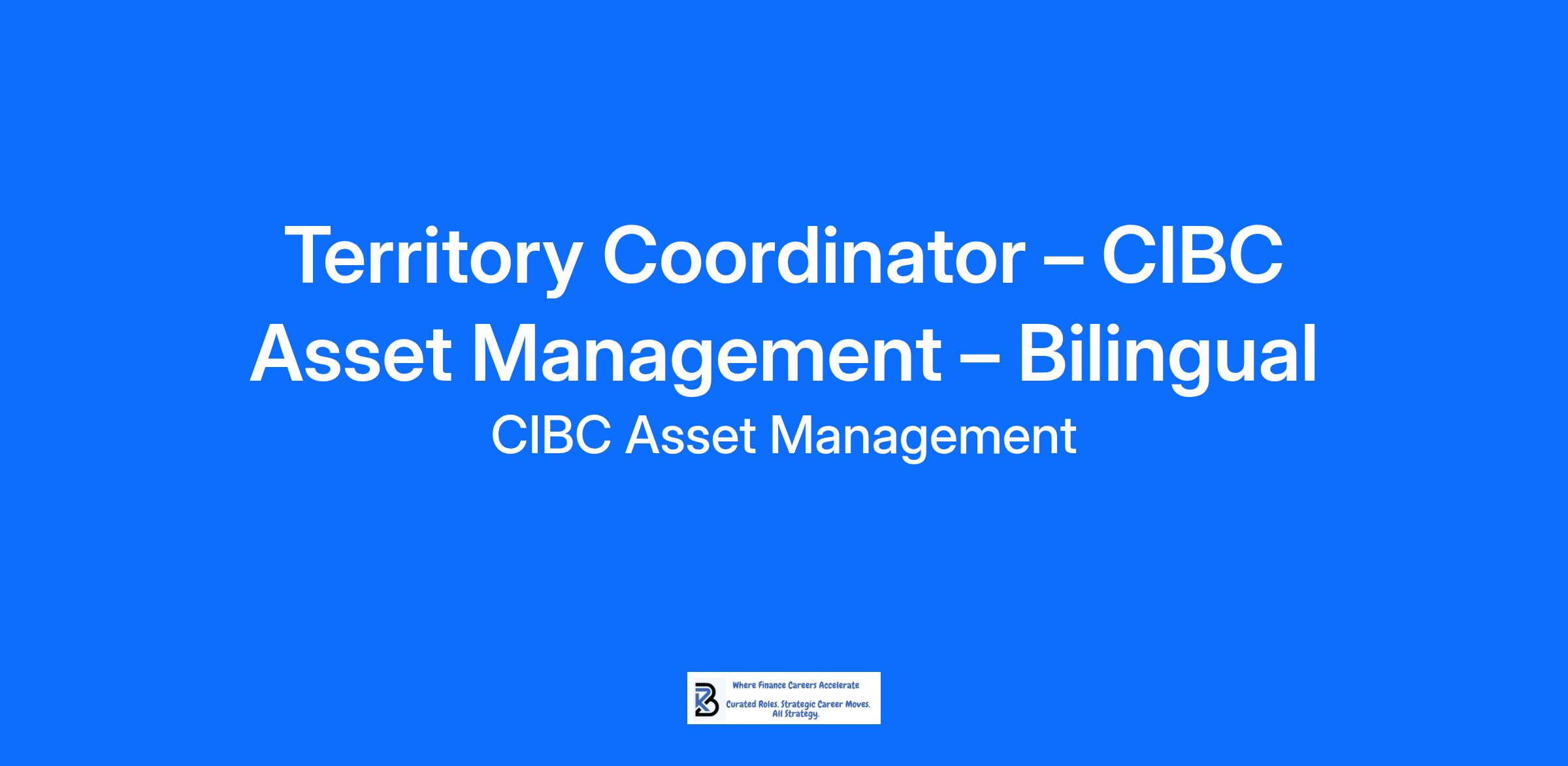 Territory Coordinator – CIBC Asset Management – Bilingual

CIBC Asset Management

Where Finance Careers Accelerate

Curated Roles. Strategic Career Moves. All Strategy.